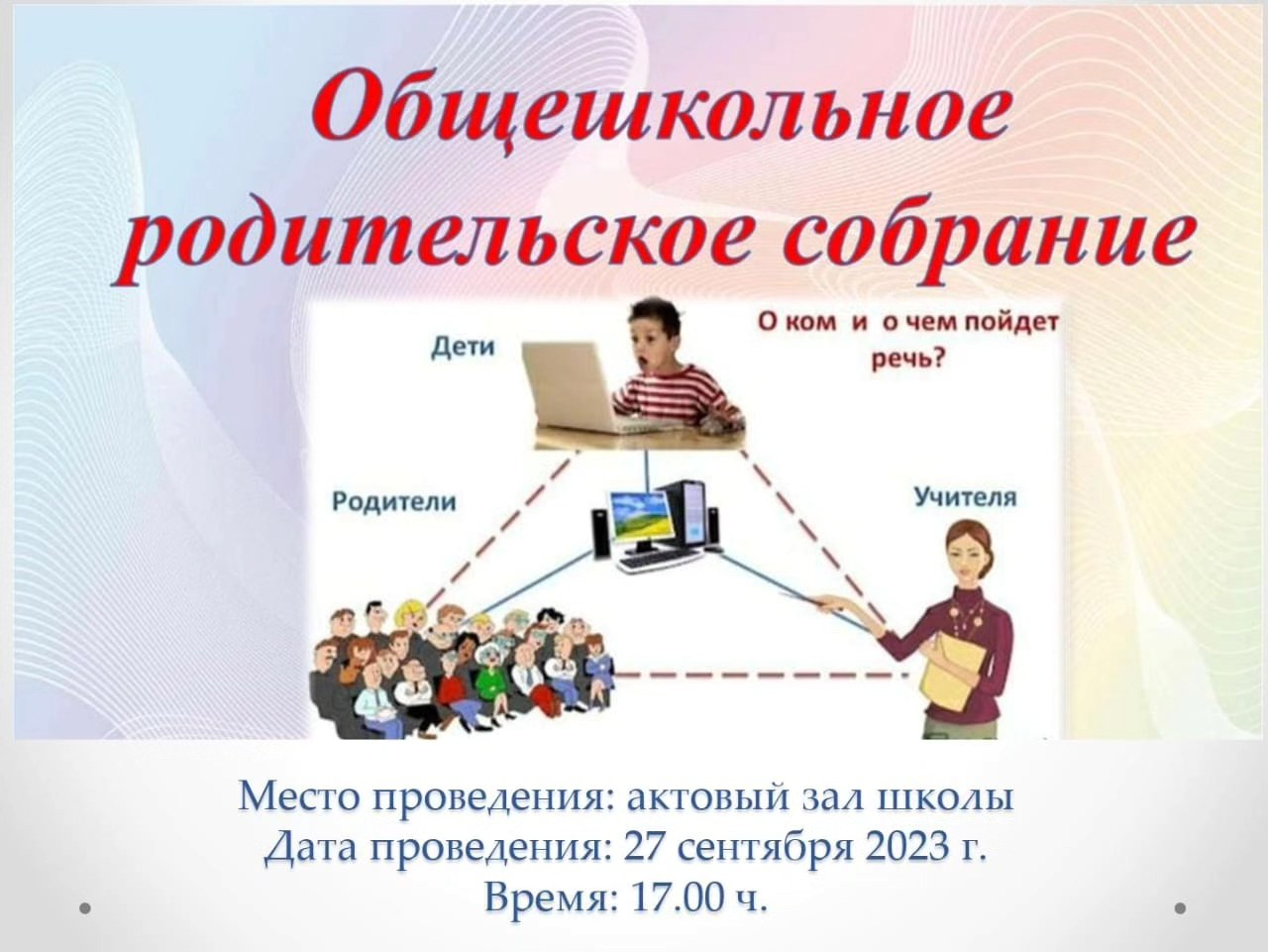 Общешкольное родительское собрание

Дети

О ком и о чем пойдет речь?

Родители

Учителя

Место проведения: актовый зал школы
Дата проведения: 27 сентября 2023 г.
Время: 17.00 ч.